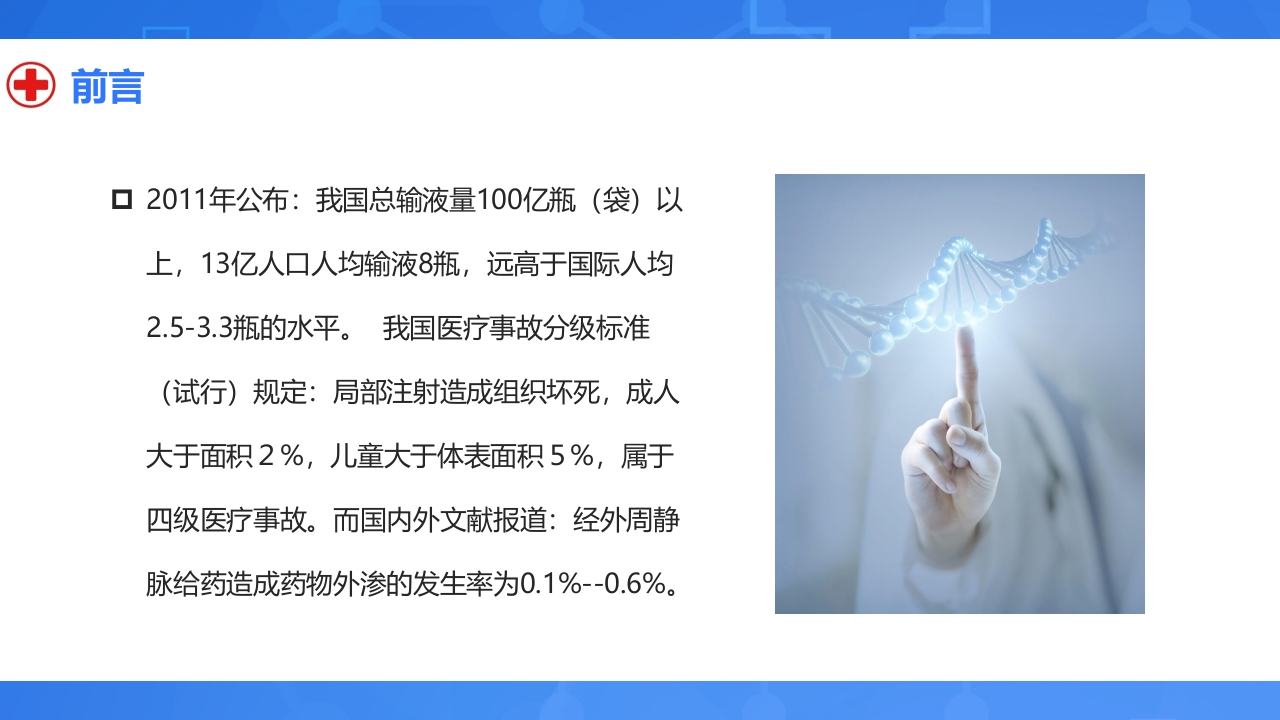 前言

2011年公布：我国总输液量100亿瓶（袋）以上，13亿人口人均输液8瓶，远高于国际人均2.5-3.3瓶的水平。 我国医疗事故分级标准（试行）规定：局部注射造成组织坏死，成人大于面积２%，儿童大于体表面积５%，属于四级医疗事故。而国内外文献报道：经外周静脉给药造成药物外渗的发生率为0.1%--0.6%。